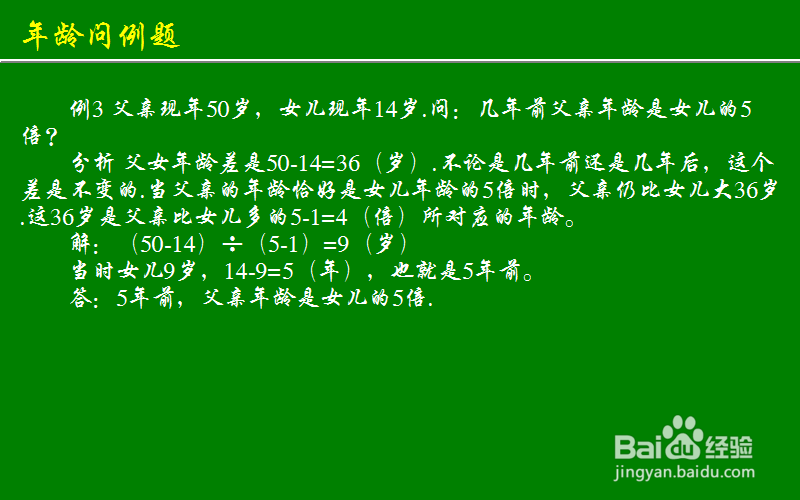 年龄问例题

例3 父亲现年50岁，女儿现年14岁.问：几年前父亲年龄是女儿的5倍？

分析 父女年龄差是50-14=36（岁）.不论是几年前还是几年后，这个差是不变的.当父亲的年龄恰好是女儿年龄的5倍时，父亲仍比女儿大36岁.这36岁是父亲比女儿多的5-1=4（倍）所对应的年龄。

解：（50-14）÷（5-1）=9（岁）

当时女儿9岁，14-9=5（年），也就是5年前。

答：5年前，父亲年龄是女儿的5倍.

Baidu经验
jingyan.baidu.com